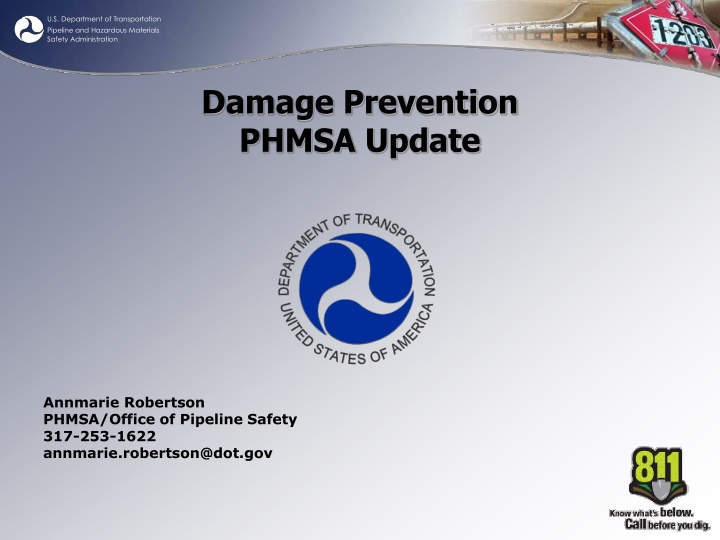 U.S. Department of Transportation
Pipeline and Hazardous Materials
Safety Administration

1203

Damage Prevention
PHMSA Update

DEPARTMENT OF TRANSPORTATION
UNITED STATES OF AMERICA

Annmarie Robertson
PHMSA/Office of Pipeline Safety
317-253-1622
annmarie.robertson@dot.gov

811
Know what's below.
Call before you dig.